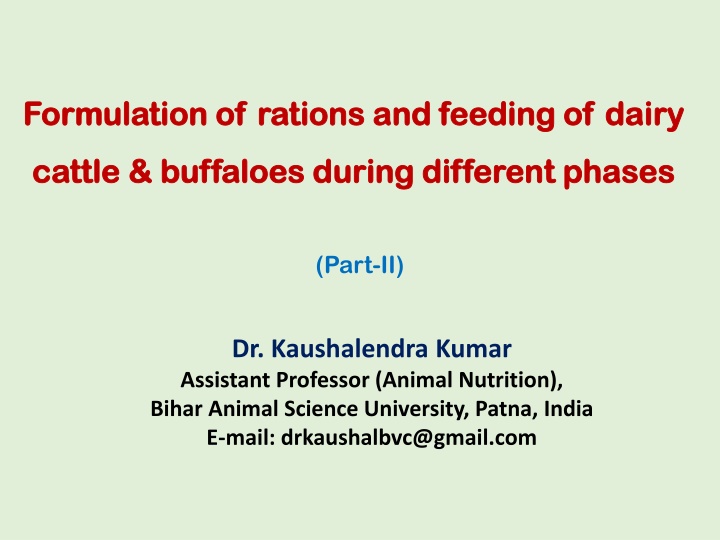 Formulation of rations and feeding of dairy cattle & buffaloes during different phases

(Part-II)

Dr. Kaushalendra Kumar
Assistant Professor (Animal Nutrition),
Bihar Animal Science University, Patna, India
E-mail: drkaushalbvc@gmail.com